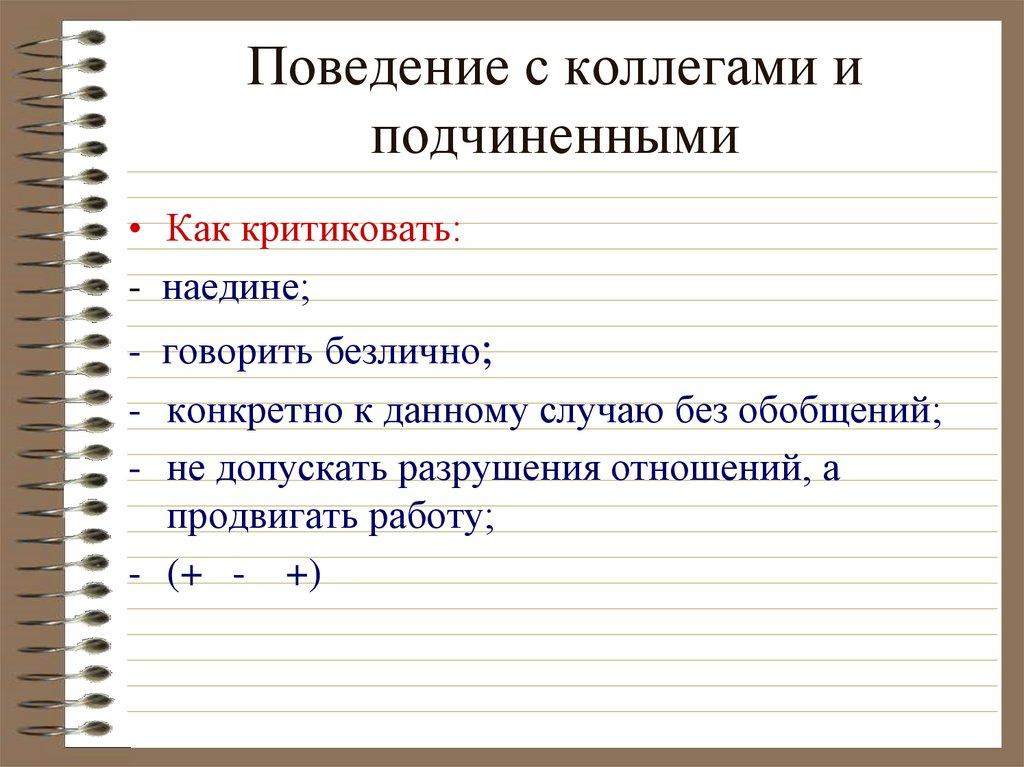 Поведение с коллегами и подчиненными

• Как критиковать:

- наедине;

- говорить безлично;

- конкретно к данному случаю без обобщений;

- не допускать разрушения отношений, а продвигать работу;

- (+ - +)